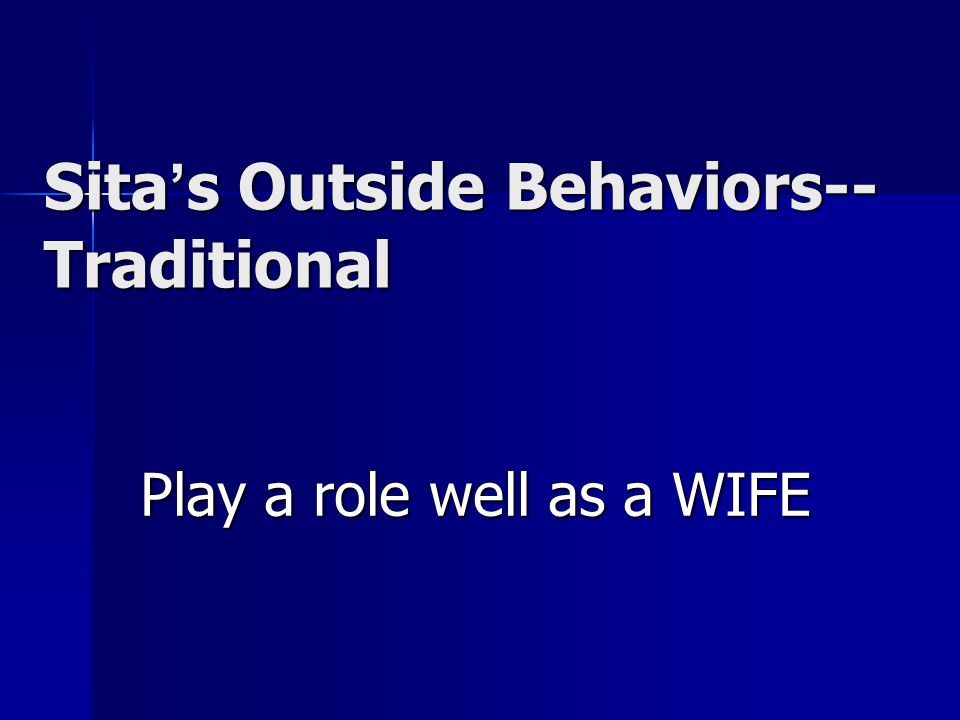 Sita’s Outside Behaviors--Traditional

Play a role well as a WIFE